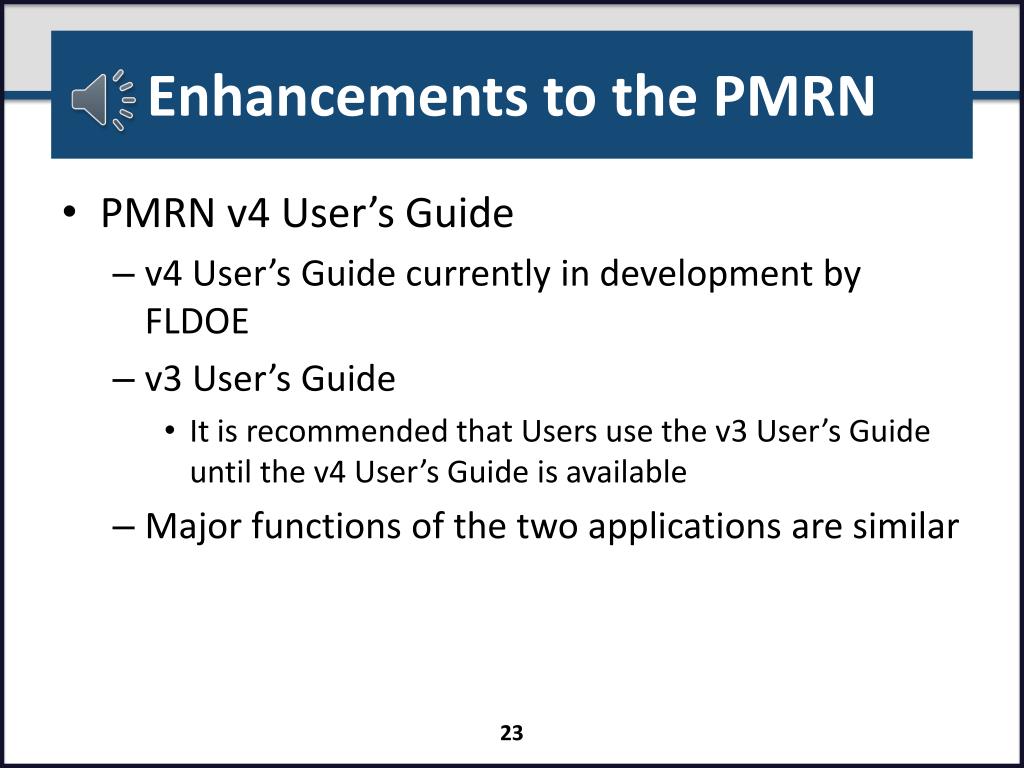 Enhancements to the PMRN

• PMRN v4 User’s Guide
– v4 User’s Guide currently in development by FLDOE
– v3 User’s Guide
• It is recommended that Users use the v3 User’s Guide until the v4 User’s Guide is available
– Major functions of the two applications are similar

23